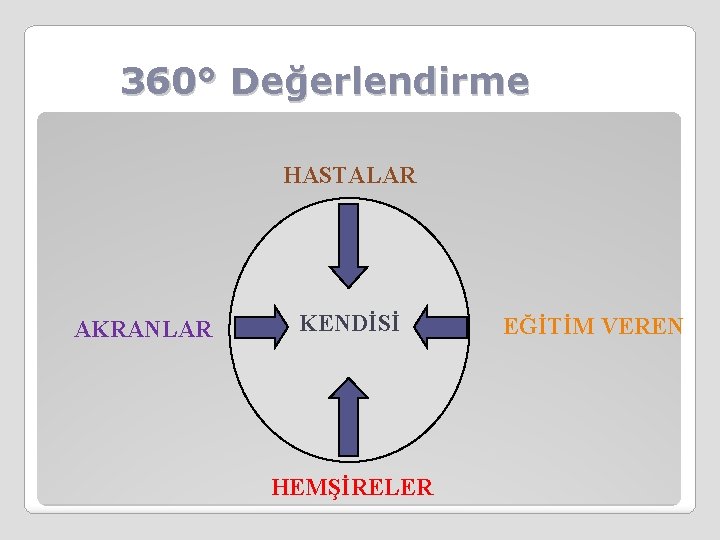 360° Değerlendirme

HASTALAR

AKRANLAR

KENDİSİ

EĞİTİM VEREN

HEMŞİRELER